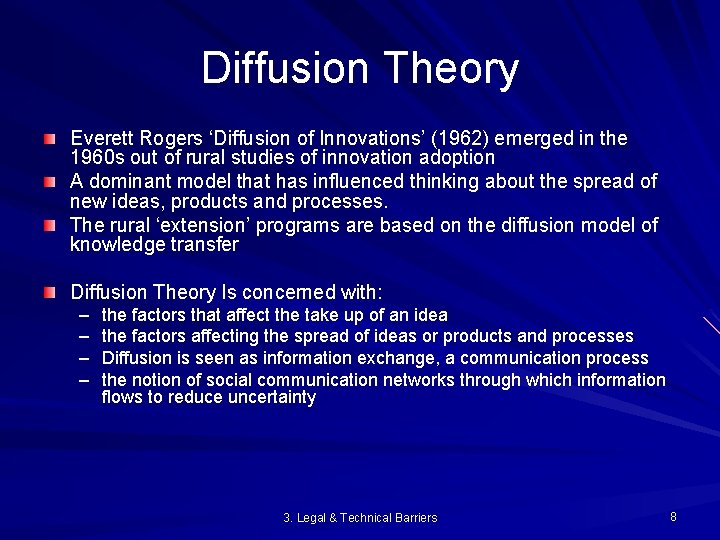 Diffusion Theory

Everett Rogers ‘Diffusion of Innovations’ (1962) emerged in the 1960s out of rural studies of innovation adoption

A dominant model that has influenced thinking about the spread of new ideas, products and processes.

The rural ‘extension’ programs are based on the diffusion model of knowledge transfer

Diffusion Theory Is concerned with:
– the factors that affect the take up of an idea
– the factors affecting the spread of ideas or products and processes
– Diffusion is seen as information exchange, a communication process
– the notion of social communication networks through which information flows to reduce uncertainty

3. Legal & Technical Barriers

8